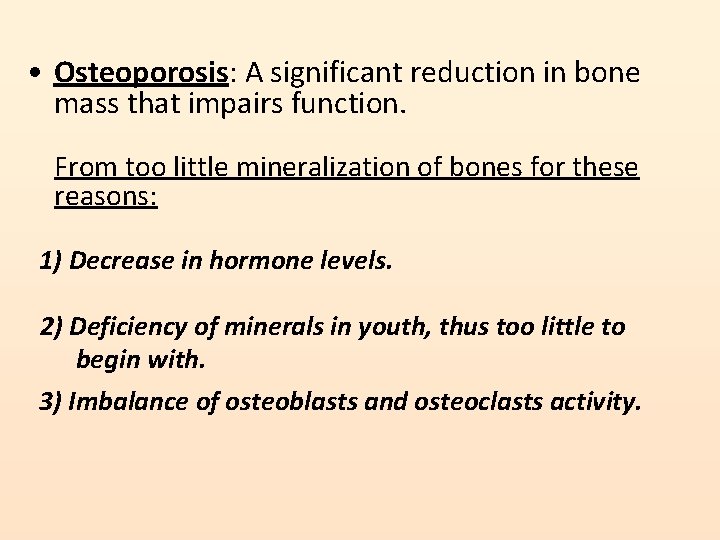 • Osteoporosis: A significant reduction in bone mass that impairs function.

From too little mineralization of bones for these reasons:

1) Decrease in hormone levels.

2) Deficiency of minerals in youth, thus too little to begin with.

3) Imbalance of osteoblasts and osteoclasts activity.